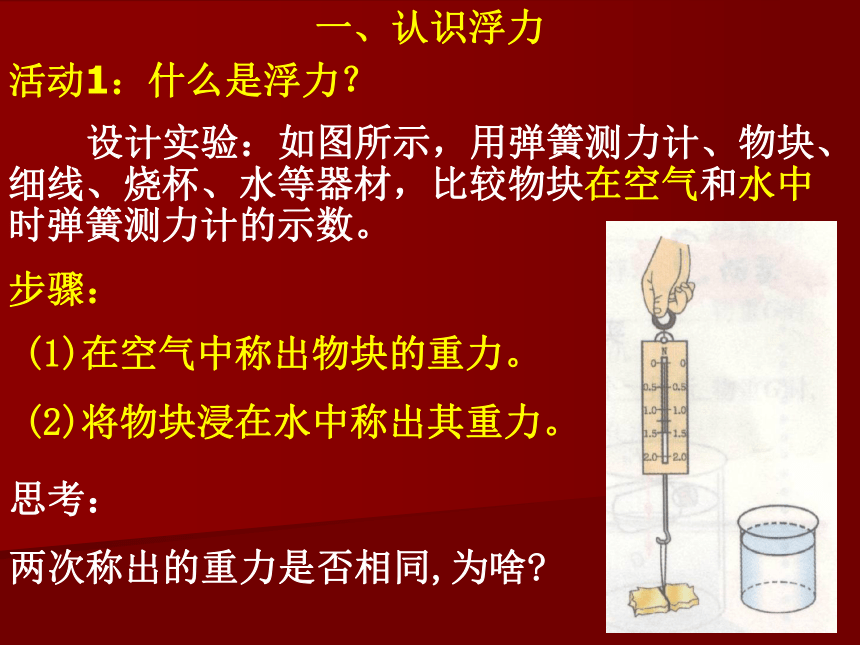 一、认识浮力

活动1：什么是浮力？

设计实验：如图所示，用弹簧测力计、物块、细线、烧杯、水等器材，比较物块在空气和水中时弹簧测力计的示数。

步骤：

(1)在空气中称出物块的重力。

(2)将物块浸在水中称出其重力。

思考：

两次称出的重力是否相同,为啥?

N
0 0
0.5 0.5
1.0 1.0
1.5 1.5
2.0 2.0